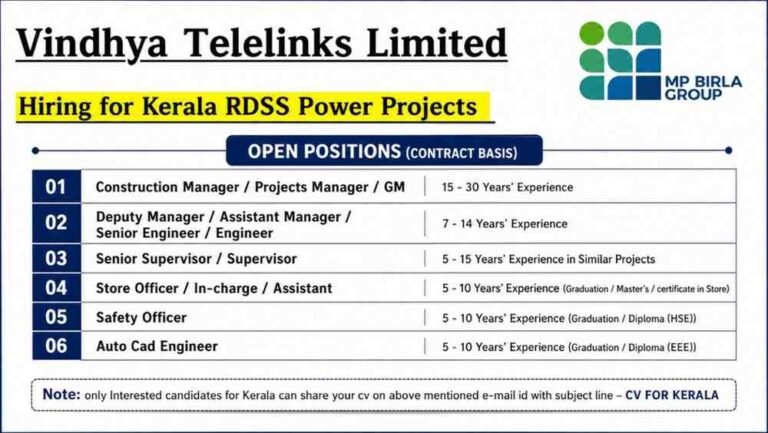 Vindhya Telelinks Limited

MP BIRLA GROUP

Hiring for Kerala RDSS Power Projects

OPEN POSITIONS (CONTRACT BASIS)

| 01 | Construction Manager / Projects Manager / GM | 15 - 30 Years' Experience |
|---|---|---|
| 02 | Deputy Manager / Assistant Manager / Senior Engineer / Engineer | 7 - 14 Years' Experience |
| 03 | Senior Supervisor / Supervisor | 5 - 15 Years' Experience in Similar Projects |
| 04 | Store Officer / In-charge / Assistant | 5 - 10 Years' Experience (Graduation / Master's / certificate in Store) |
| 05 | Safety Officer | 5 - 10 Years' Experience (Graduation / Diploma (HSE)) |
| 06 | Auto Cad Engineer | 5 - 10 Years' Experience (Graduation / Diploma (EEE)) |

Note: only Interested candidates for Kerala can share your cv on above mentioned e-mail id with subject line - CV FOR KERALA